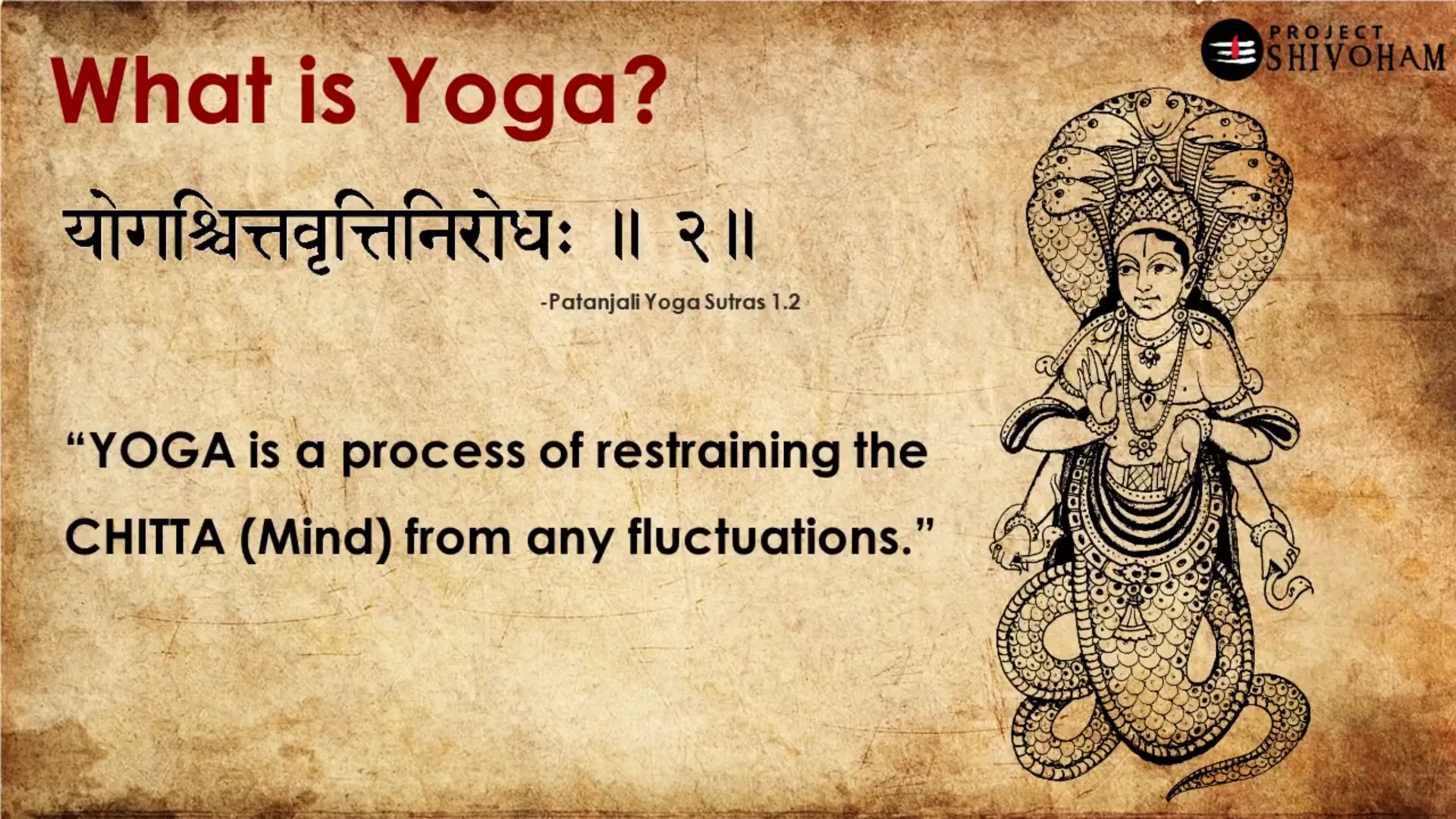 PROJECT SHIVOHAM

What is Yoga?

योगश्चित्तवृत्तिनिरोधः ॥ २॥

-Patanjali Yoga Sutras 1.2

“YOGA is a process of restraining the CHITTA (Mind) from any fluctuations.”